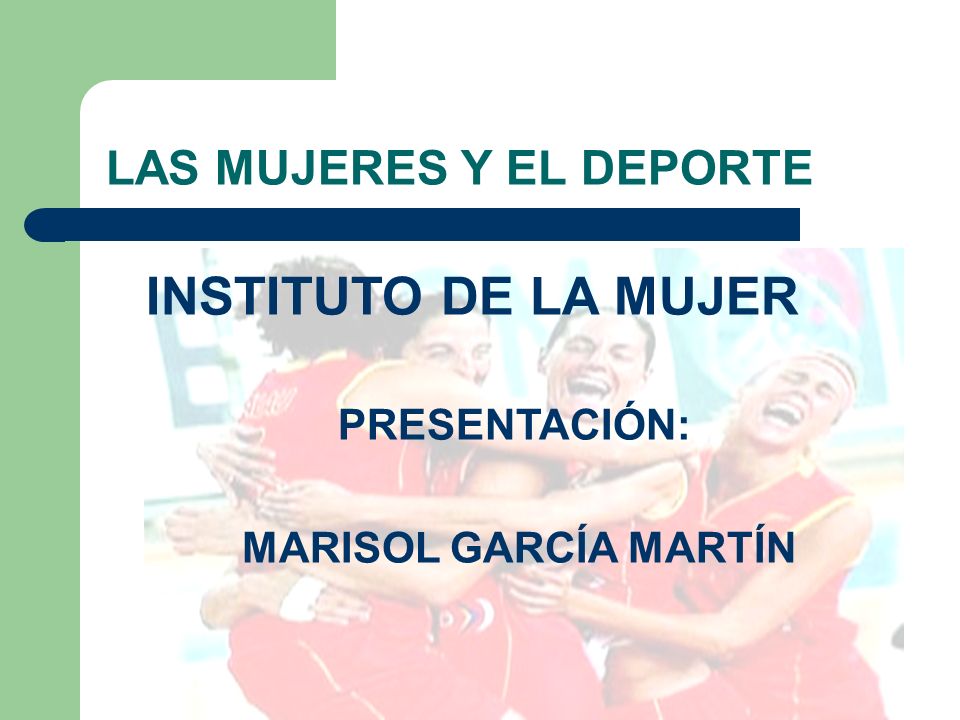 LAS MUJERES Y EL DEPORTE

INSTITUTO DE LA MUJER

PRESENTACIÓN:

MARISOL GARCÍA MARTÍN